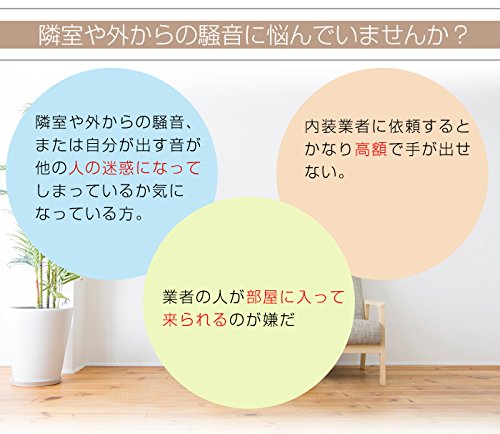 隣室や外からの騒音に悩んでいませんか？

隣室や外からの騒音、または自分が出す音が他の人の迷惑になってしまっているか気になっている方。

内装業者に依頼するとかなり高額で手が出せない。

業者の人が部屋に入って来られるのが嫌だ